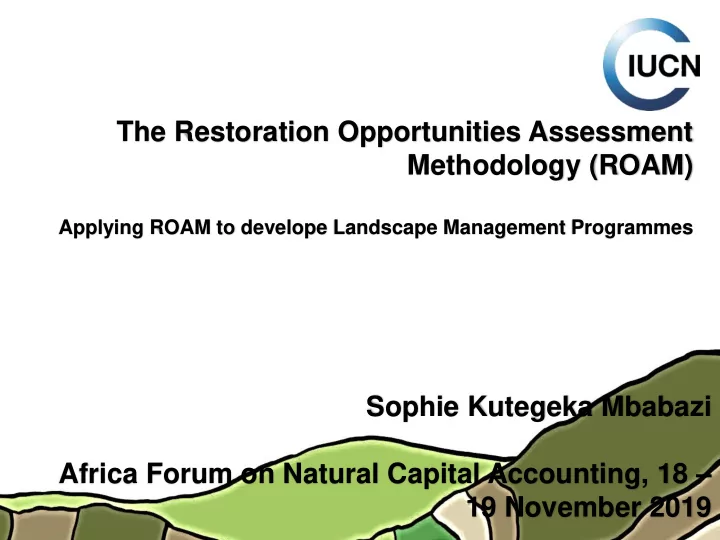 IUCN

The Restoration Opportunities Assessment Methodology (ROAM)

Applying ROAM to develope Landscape Management Programmes

Sophie Kutegeka Mbabazi

Africa Forum on Natural Capital Accounting, 18 – 19 November 2019